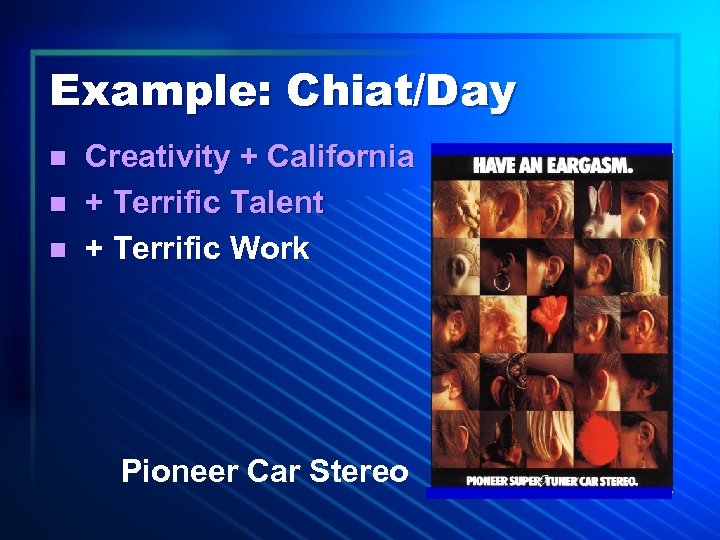 Example: Chiat/Day

- Creativity + California
- + Terrific Talent
- + Terrific Work

HAVE AN EARGASM.

PIONEER SUPERTUNER CAR STEREO.

Pioneer Car Stereo